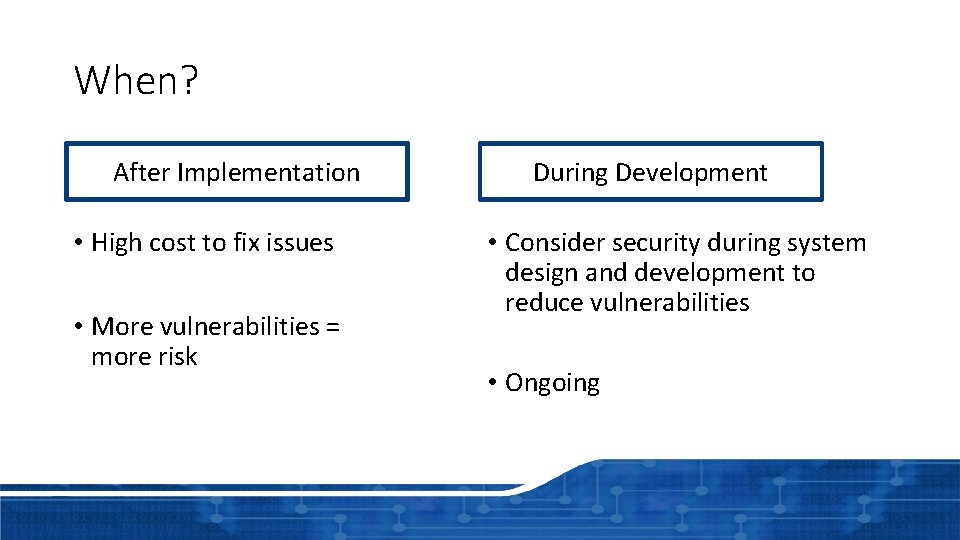 When?

After Implementation

• High cost to fix issues

• More vulnerabilities = more risk

During Development

• Consider security during system design and development to reduce vulnerabilities

• Ongoing